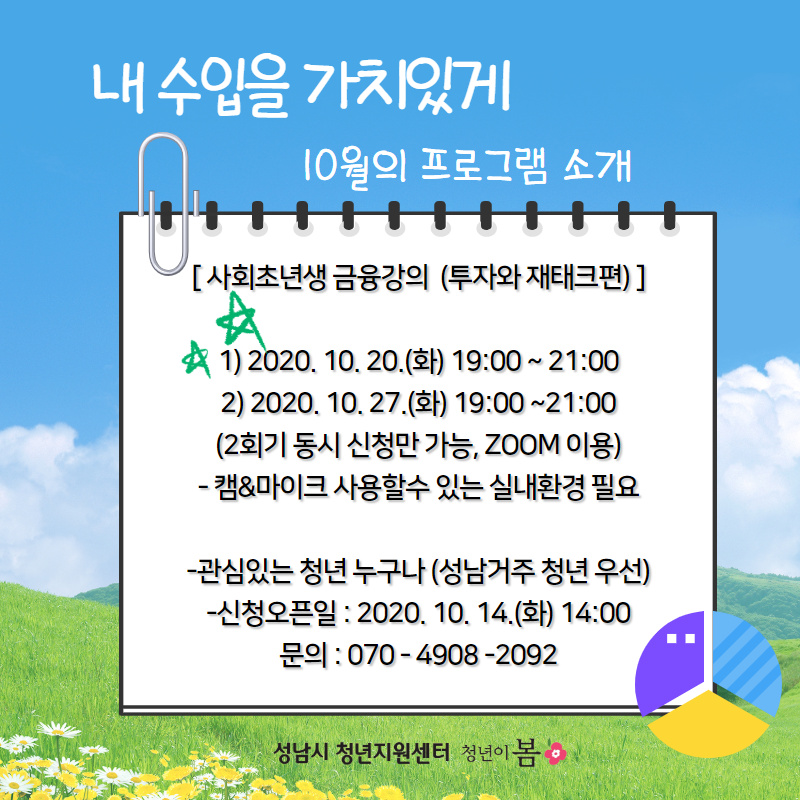 내 수입을 가치있게

10월의 프로그램 소개

[ 사회초년생 금융강의 (투자와 재태크편) ]

1) 2020. 10. 20.(화) 19:00 ~ 21:00
2) 2020. 10. 27.(화) 19:00 ~21:00
(2회기 동시 신청만 가능, ZOOM 이용)
- 캠&마이크 사용할수 있는 실내환경 필요

-관심있는 청년 누구나 (성남거주 청년 우선)
-신청오픈일 : 2020. 10. 14.(화) 14:00
문의 : 070 - 4908 -2092

성남시 청년지원센터 청년이 봄